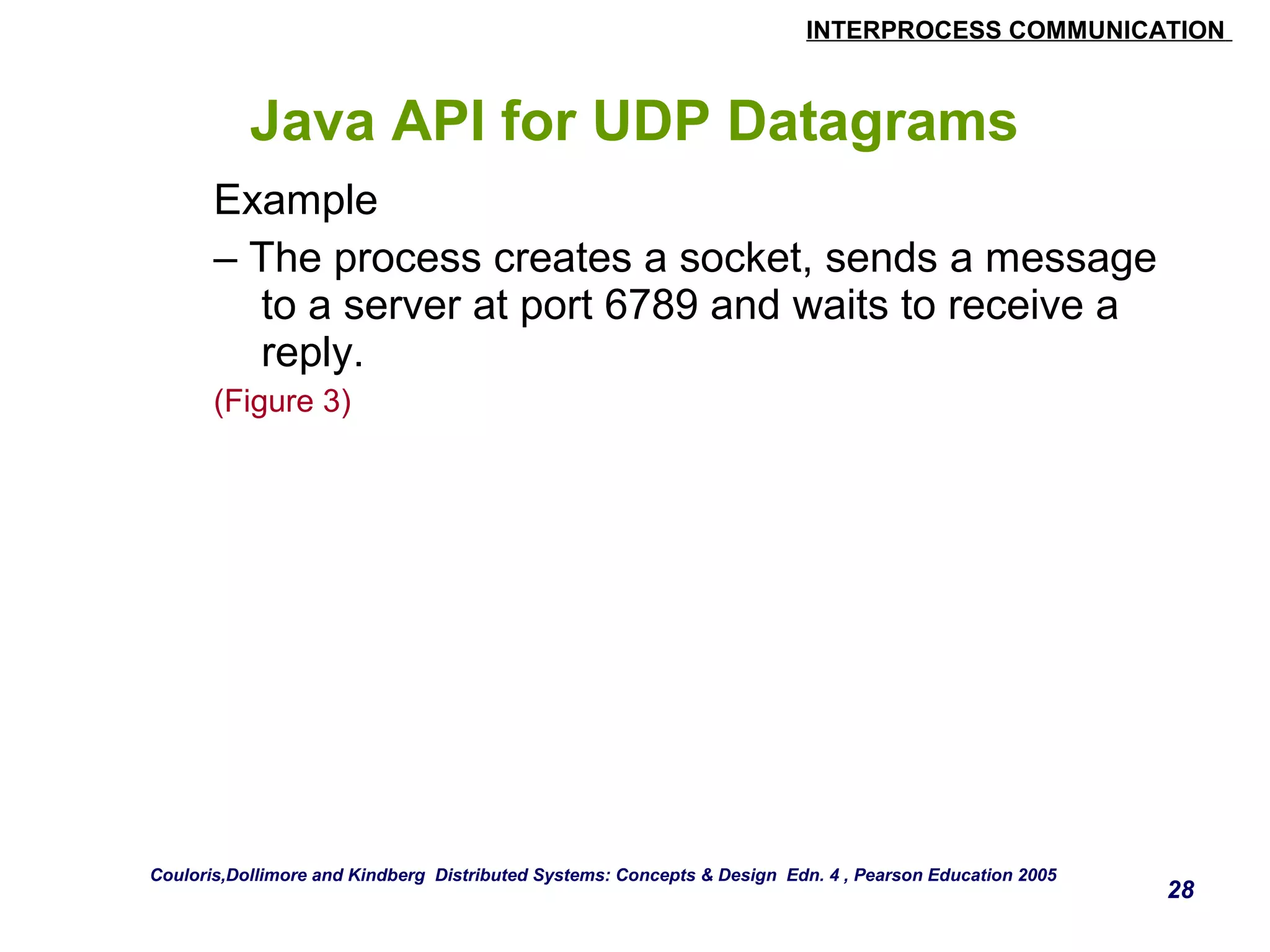 INTERPROCESS COMMUNICATION

Java API for UDP Datagrams

Example

– The process creates a socket, sends a message to a server at port 6789 and waits to receive a reply.

(Figure 3)

Couloris,Dollimore and Kindberg Distributed Systems: Concepts & Design Edn. 4 , Pearson Education 2005

28